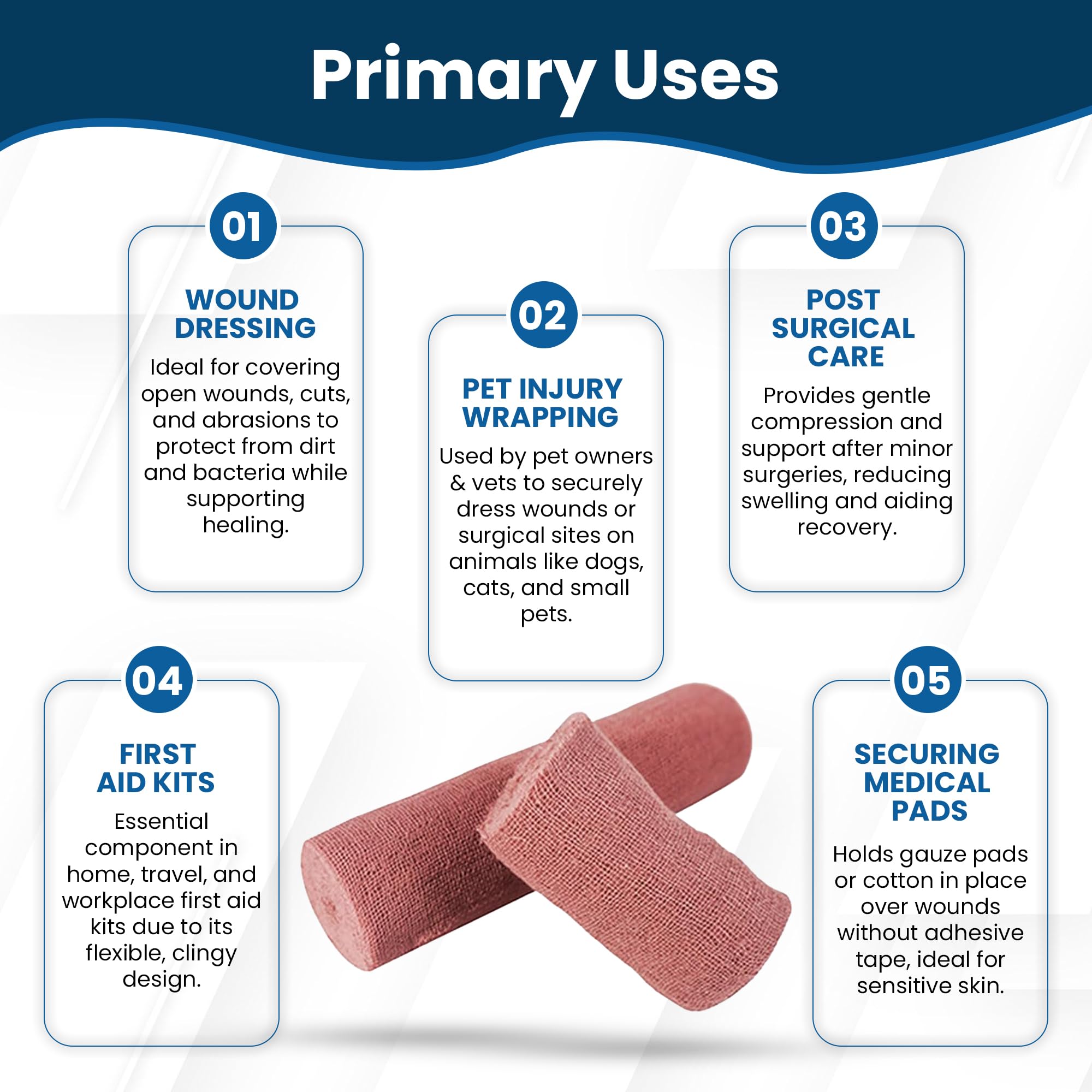 Primary Uses

01

WOUND DRESSING

Ideal for covering open wounds, cuts, and abrasions to protect from dirt and bacteria while supporting healing.

02

PET INJURY WRAPPING

Used by pet owners & vets to securely dress wounds or surgical sites on animals like dogs, cats, and small pets.

03

POST SURGICAL CARE

Provides gentle compression and support after minor surgeries, reducing swelling and aiding recovery.

04

FIRST AID KITS

Essential component in home, travel, and workplace first aid kits due to its flexible, clingy design.

05

SECURING MEDICAL PADS

Holds gauze pads or cotton in place over wounds without adhesive tape, ideal for sensitive skin.